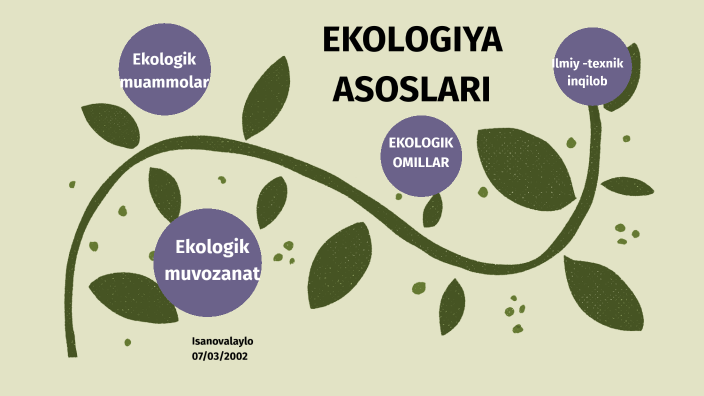 EKOLOGIYA ASOSLARI

Ekologik muammolar

Ilmiy -texnik inqilob

EKOLOGIK OMILLAR

Ekologik muvozanat

Isanovalaylo
07/03/2002